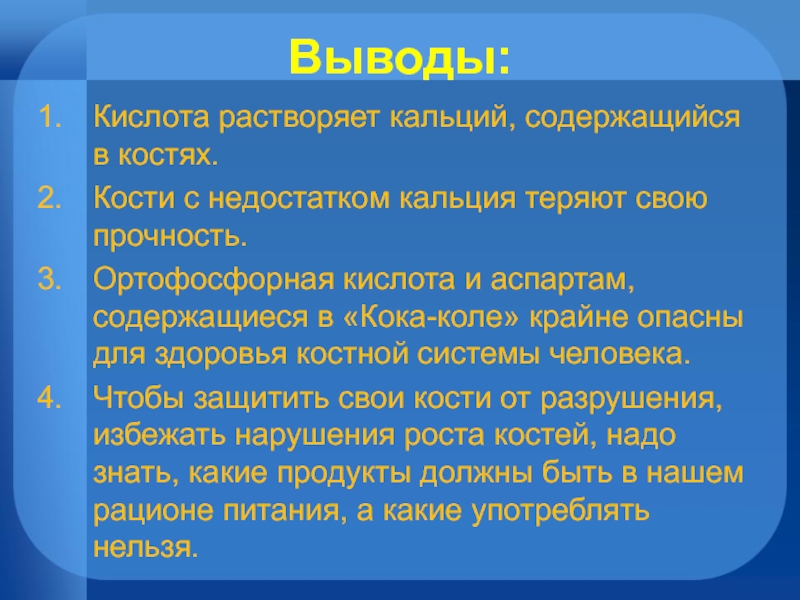 Выводы:

1. Кислота растворяет кальций, содержащийся в костях.
2. Кости с недостатком кальция теряют свою прочность.
3. Ортофосфорная кислота и аспартам, содержащиеся в «Кока-коле» крайне опасны для здоровья костной системы человека.
4. Чтобы защитить свои кости от разрушения, избежать нарушения роста костей, надо знать, какие продукты должны быть в нашем рационе питания, а какие употреблять нельзя.